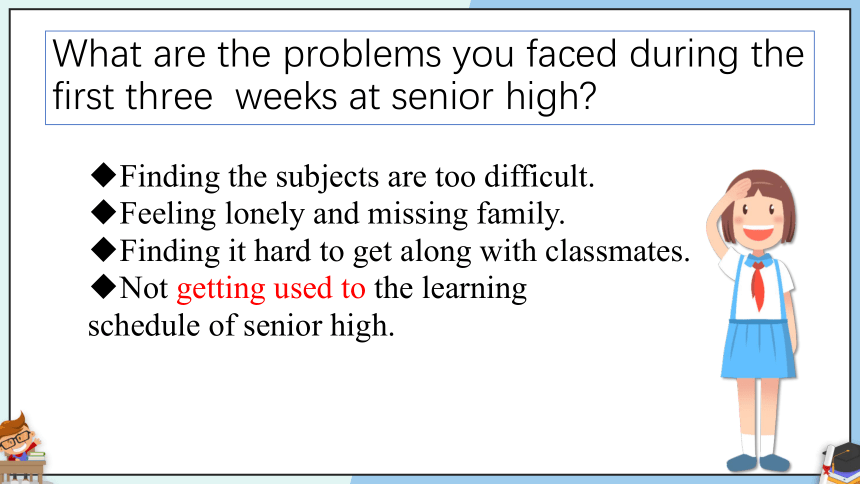 What are the problems you faced during the first three  weeks at senior high?

◆Finding the subjects are too difficult.
◆Feeling lonely and missing family.
◆Finding it hard to get along with classmates.
◆Not getting used to the learning schedule of senior high.